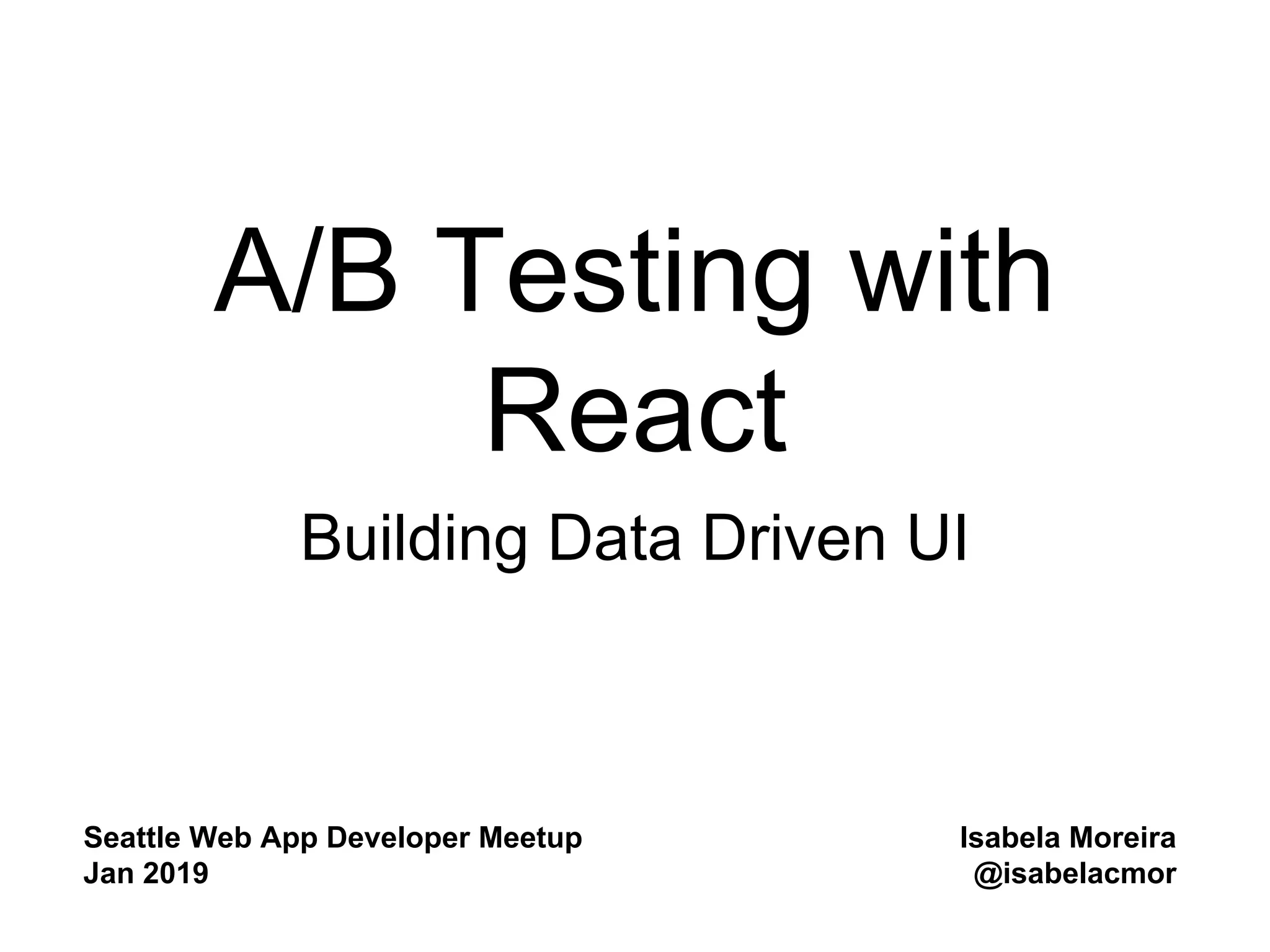 A/B Testing with React

Building Data Driven UI

Seattle Web App Developer Meetup
Jan 2019

Isabela Moreira
@isabelacmor